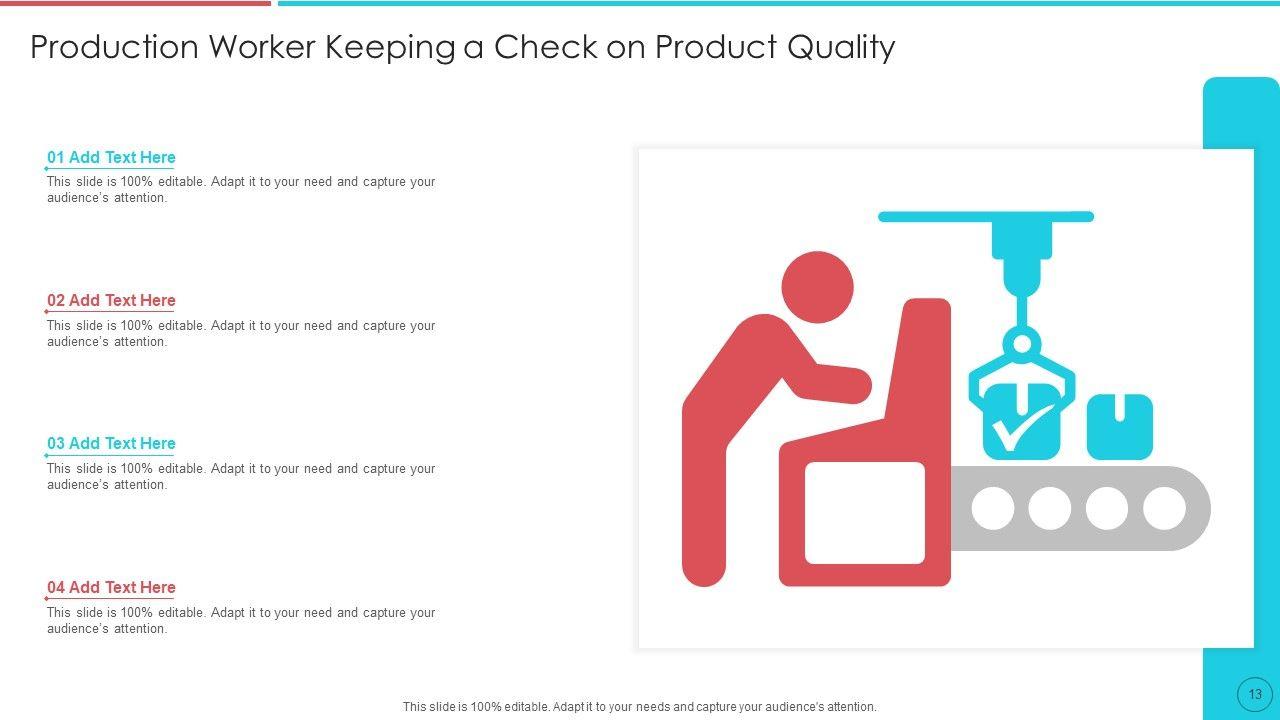 Production Worker Keeping a Check on Product Quality

01 Add Text Here
This slide is 100% editable. Adapt it to your need and capture your audience's attention.

02 Add Text Here
This slide is 100% editable. Adapt it to your need and capture your audience's attention.

03 Add Text Here
This slide is 100% editable. Adapt it to your need and capture your audience's attention.

04 Add Text Here
This slide is 100% editable. Adapt it to your need and capture your audience's attention.

This slide is 100% editable. Adapt it to your needs and capture your audience's attention.

13